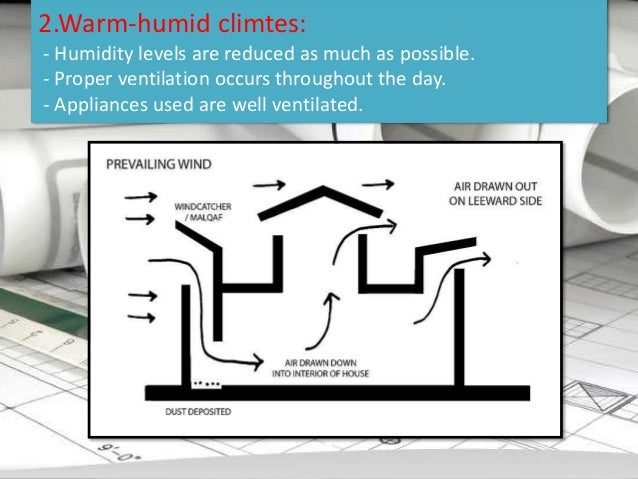 2.Warm-humid climtes:
- Humidity levels are reduced as much as possible.
- Proper ventilation occurs throughout the day.
- Appliances used are well ventilated.

PREVAILING WIND

WINDCATCHER / MALQAF

AIR DRAWN OUT ON LEEWARD SIDE

AIR DRAWN DOWN INTO INTERIOR OF HOUSE

DUST DEPOSITED

9'-0"